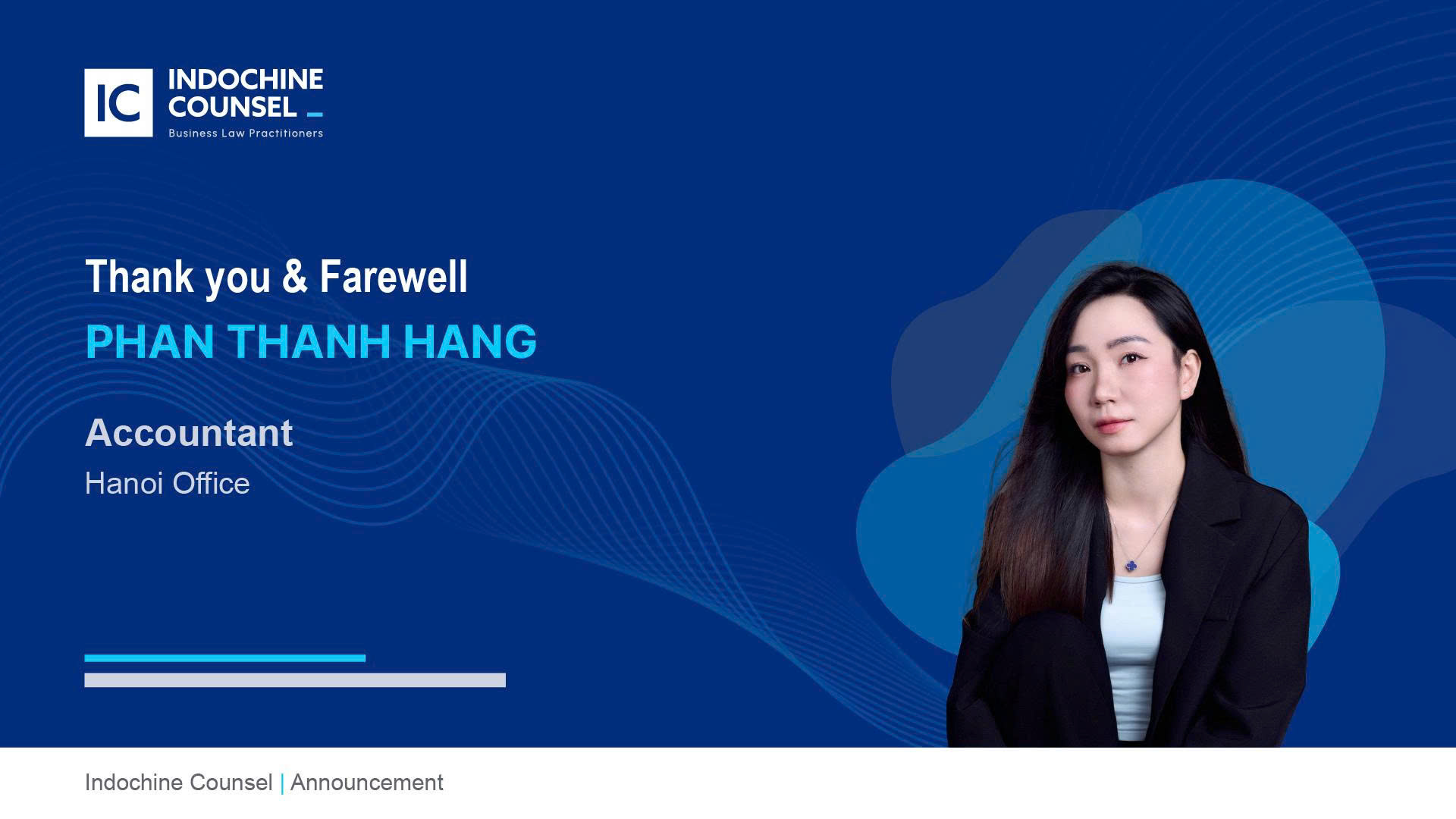 IC
INDOCHINE COUNSEL
Business Law Practitioners

Thank you & Farewell
PHAN THANH HANG

Accountant
Hanoi Office

Indochine Counsel | Announcement